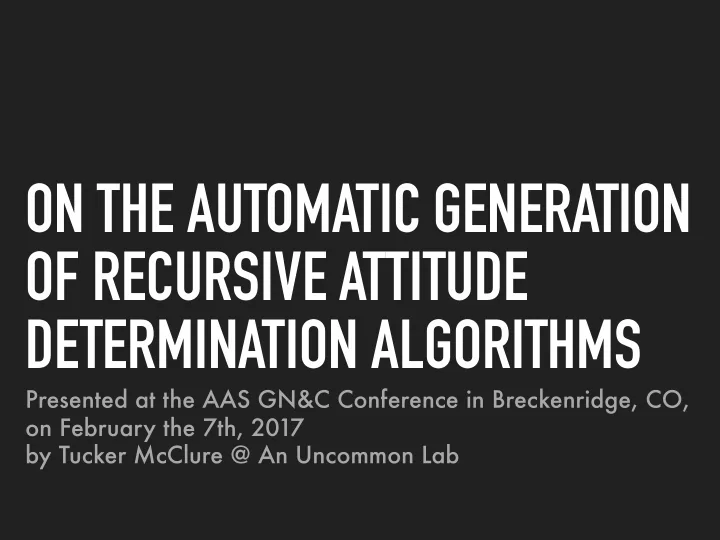 ON THE AUTOMATIC GENERATION OF RECURSIVE ATTITUDE DETERMINATION ALGORITHMS

Presented at the AAS GN&C Conference in Breckenridge, CO, on February the 7th, 2017
by Tucker McClure @ An Uncommon Lab